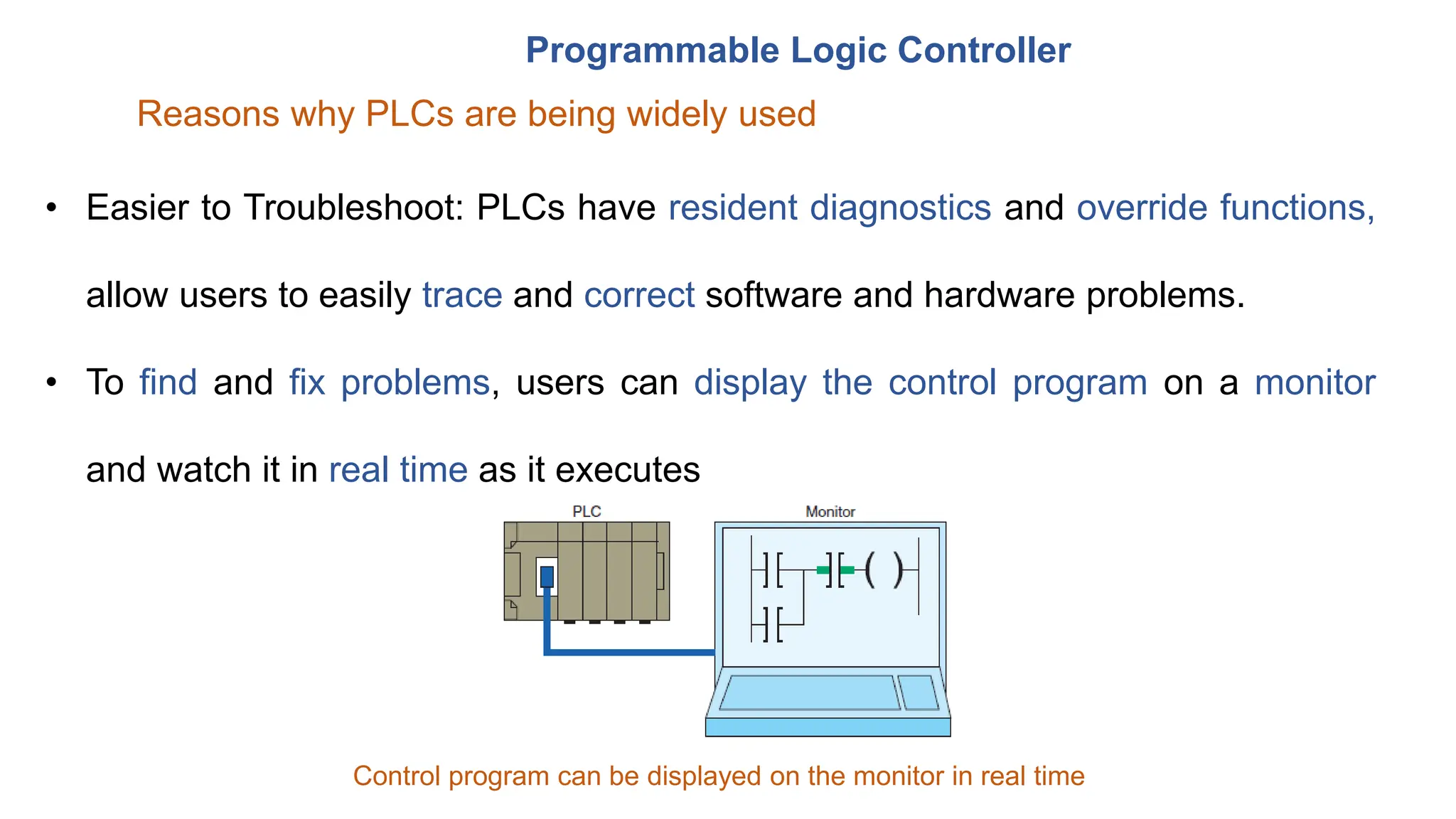 Programmable Logic Controller

Reasons why PLCs are being widely used

• Easier to Troubleshoot: PLCs have resident diagnostics and override functions, allow users to easily trace and correct software and hardware problems.

• To find and fix problems, users can display the control program on a monitor and watch it in real time as it executes

PLC

Monitor

Control program can be displayed on the monitor in real time